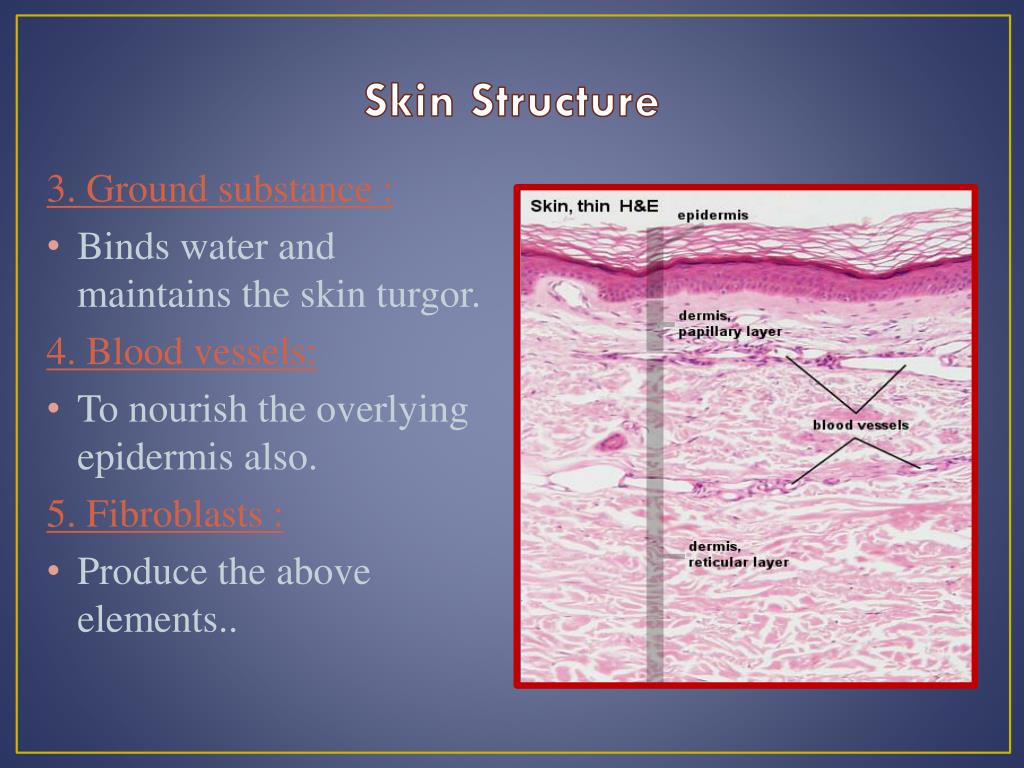 Skin Structure

3. Ground substance :

• Binds water and maintains the skin turgor.

4. Blood vessels:

• To nourish the overlying epidermis also.

5. Fibroblasts :

• Produce the above elements..

Skin, thin H&E

epidermis

dermis, papillary layer

blood vessels

dermis, reticular layer